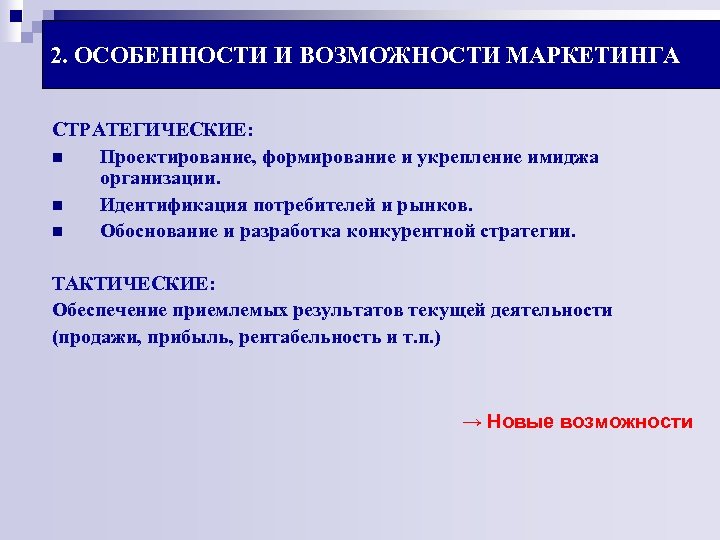 2. ОСОБЕННОСТИ И ВОЗМОЖНОСТИ МАРКЕТИНГА

СТРАТЕГИЧЕСКИЕ:
■ Проектирование, формирование и укрепление имиджа организации.
■ Идентификация потребителей и рынков.
■ Обоснование и разработка конкурентной стратегии.

ТАКТИЧЕСКИЕ:
Обеспечение приемлемых результатов текущей деятельности (продажи, прибыль, рентабельность и т.п.)

→ Новые возможности